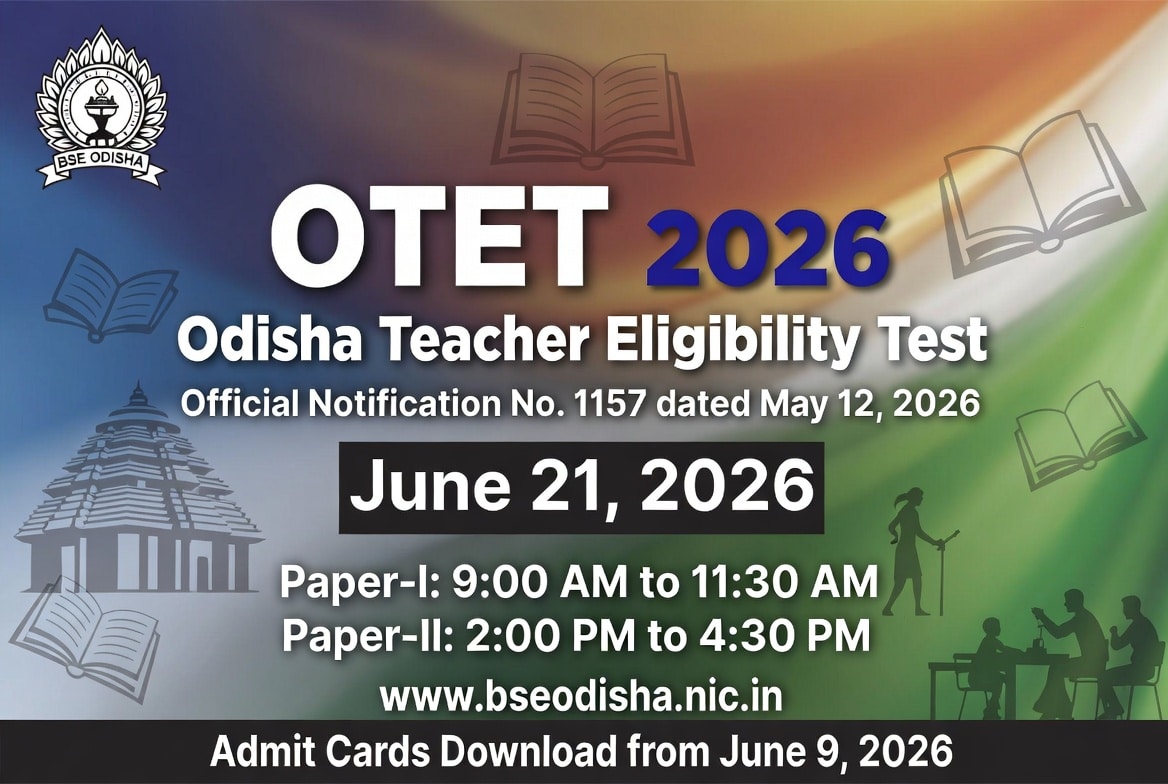 BSE ODISHA

OTET 2026

Odisha Teacher Eligibility Test

Official Notification No. 1157 dated May 12, 2026

June 21, 2026

Paper-I: 9:00 AM to 11:30 AM
Paper-II: 2:00 PM to 4:30 PM

www.bseodisha.nic.in

Admit Cards Download from June 9, 2026